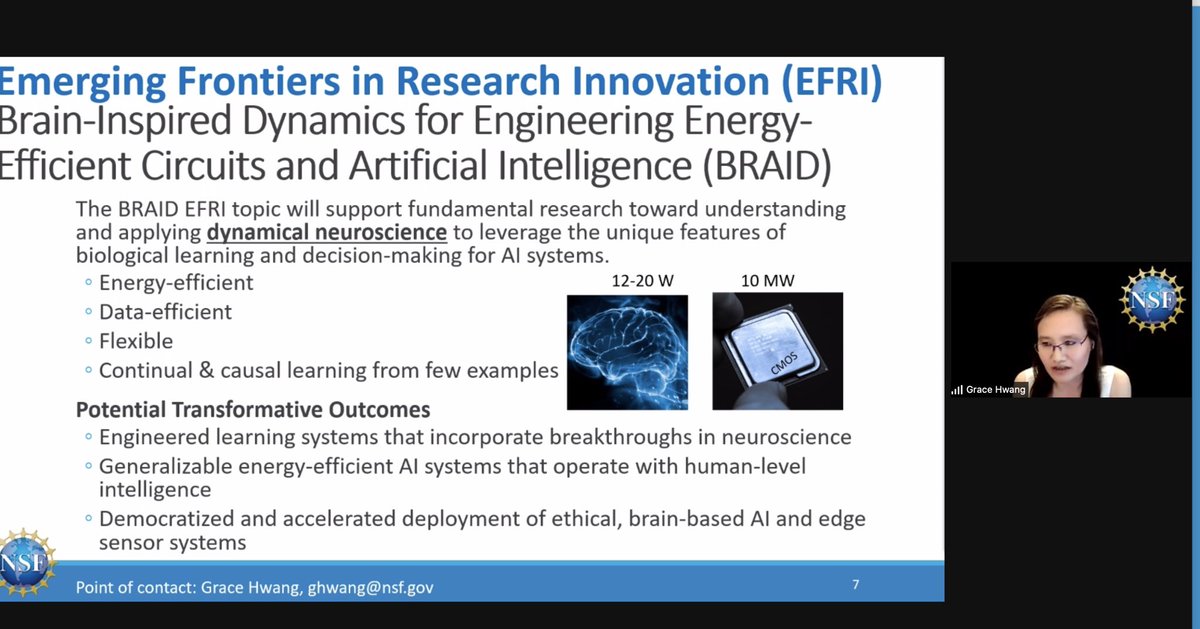 Emerging Frontiers in Research Innovation (EFRI)
Brain-Inspired Dynamics for Engineering Energy-Efficient Circuits and Artificial Intelligence (BRAID)

The BRAID EFRI topic will support fundamental research toward understanding and applying dynamical neuroscience to leverage the unique features of biological learning and decision-making for AI systems.

◦ Energy-efficient
◦ Data-efficient
◦ Flexible
◦ Continual & causal learning from few examples

12-20 W

10 MW

CMOS

Potential Transformative Outcomes
◦ Engineered learning systems that incorporate breakthroughs in neuroscience
◦ Generalizable energy-efficient AI systems that operate with human-level intelligence
◦ Democratized and accelerated deployment of ethical, brain-based AI and edge sensor systems

NSF

Point of contact: Grace Hwang, ghwang@nsf.gov

7

NSF

Grace Hwang